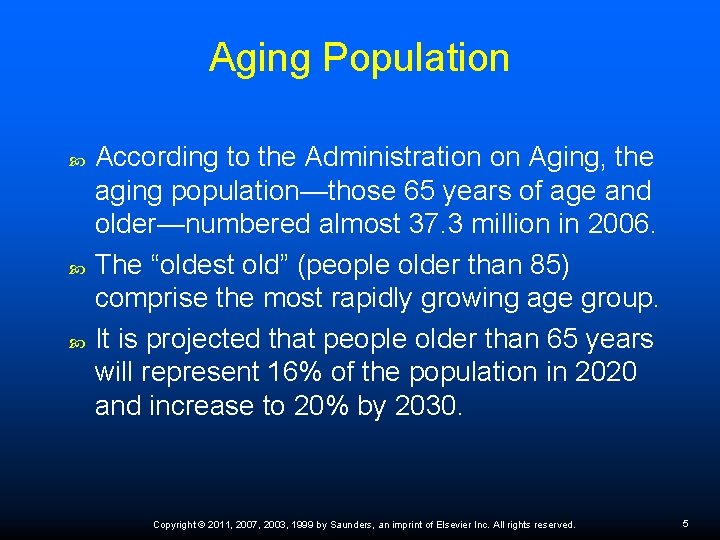 Aging Population

According to the Administration on Aging, the aging population—those 65 years of age and older—numbered almost 37.3 million in 2006.

The “oldest old” (people older than 85) comprise the most rapidly growing age group.

It is projected that people older than 65 years will represent 16% of the population in 2020 and increase to 20% by 2030.

Copyright © 2011, 2007, 2003, 1999 by Saunders, an imprint of Elsevier Inc. All rights reserved.

5